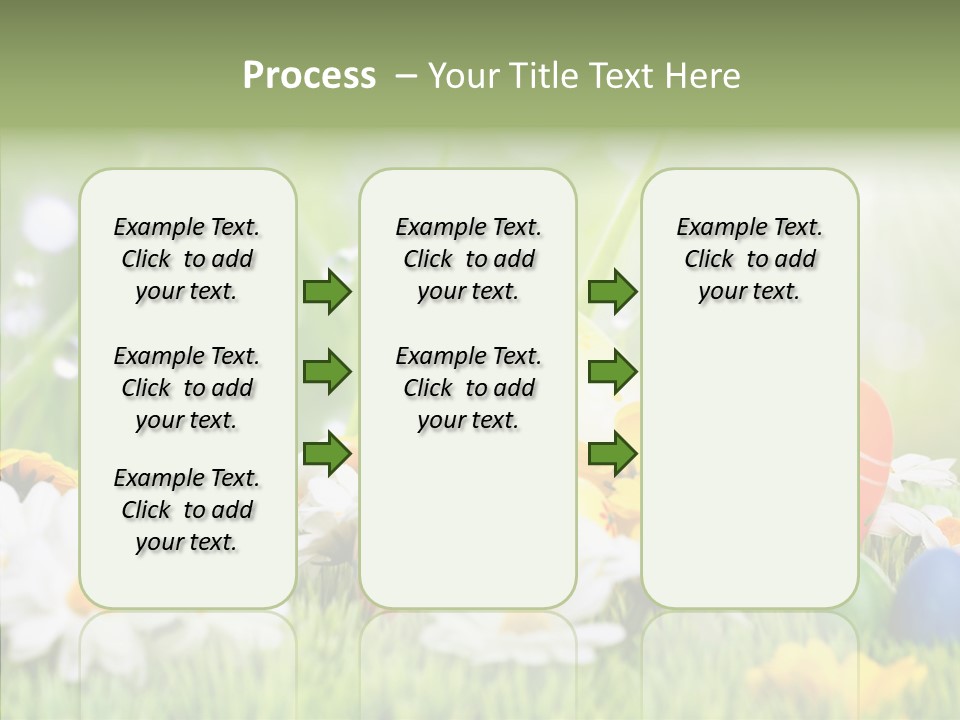 Process – Your Title Text Here

Example Text. Click to add your text.

Example Text. Click to add your text.

Example Text. Click to add your text.

Example Text. Click to add your text.

Example Text. Click to add your text.

Example Text. Click to add your text.